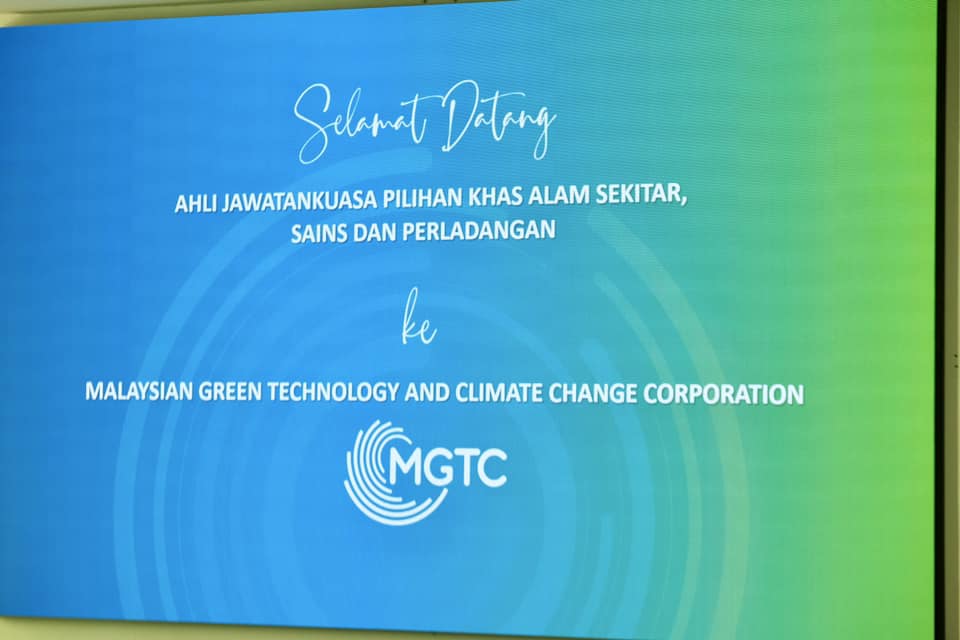 Selamat Datang

AHLI JAWATANKUASA PILIHAN KHAS ALAM SEKITAR, SAINS DAN PERLADANGAN

ke

MALAYSIAN GREEN TECHNOLOGY AND CLIMATE CHANGE CORPORATION

MGTC